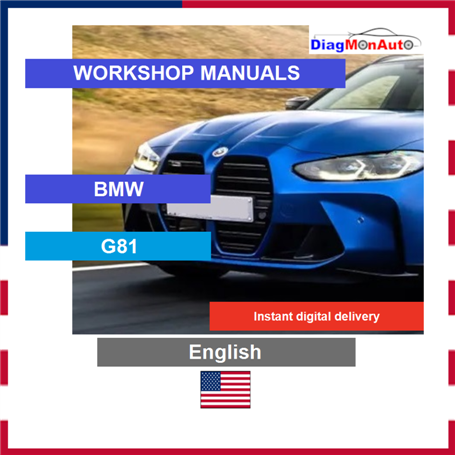 DiagMonAuto

WORKSHOP MANUALS

BMW

G81

Instant digital delivery

English